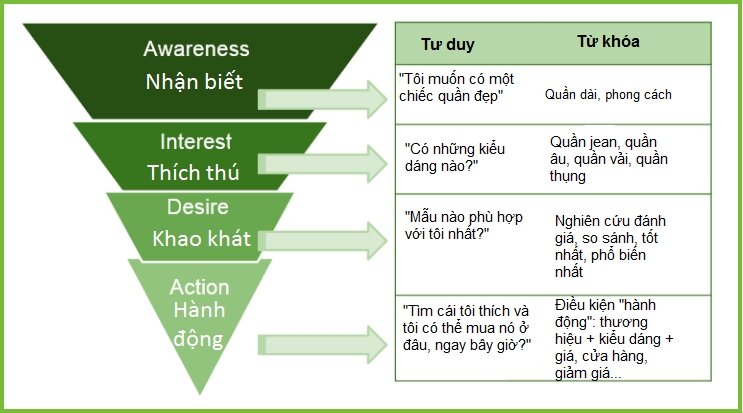 Awareness
Nhận biết

Interest
Thích thú

Desire
Khao khát

Action
Hành động

| Tư duy | Từ khóa |
|---|---|
| "Tôi muốn có một chiếc quần đẹp" | Quần dài, phong cách |
| "Có những kiểu dáng nào?" | Quần jean, quần âu, quần vải, quần thụng |
| "Mẫu nào phù hợp với tôi nhất?" | Nghiên cứu đánh giá, so sánh, tốt nhất, phổ biến nhất |
| "Tìm cái tôi thích và tôi có thể mua nó ở đâu, ngay bây giờ?" | Điều kiện "hành động": thương hiệu + kiểu dáng + giá, cửa hàng, giảm giá... |